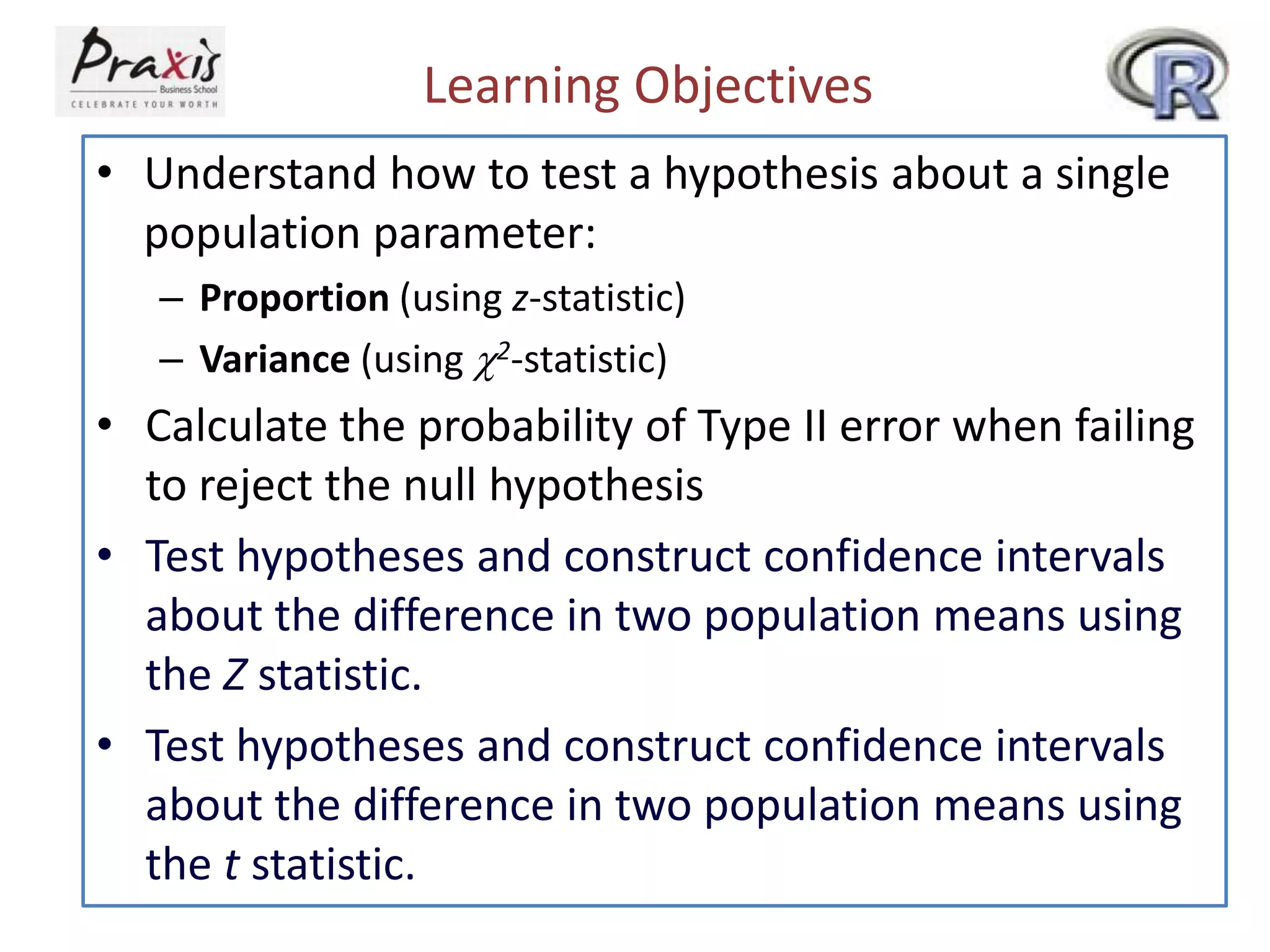 Praxis Business School
CELEBRATE YOUR WORTH

Learning Objectives

R

• Understand how to test a hypothesis about a single population parameter:
– Proportion (using $z$-statistic)
– Variance (using $\chi^2$-statistic)
• Calculate the probability of Type II error when failing to reject the null hypothesis
• Test hypotheses and construct confidence intervals about the difference in two population means using the $Z$ statistic.
• Test hypotheses and construct confidence intervals about the difference in two population means using the $t$ statistic.